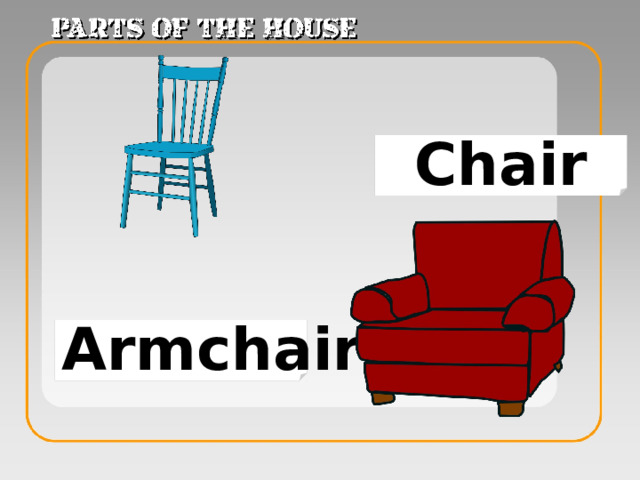 PARTS OF THE HOUSE

Chair

Armchair